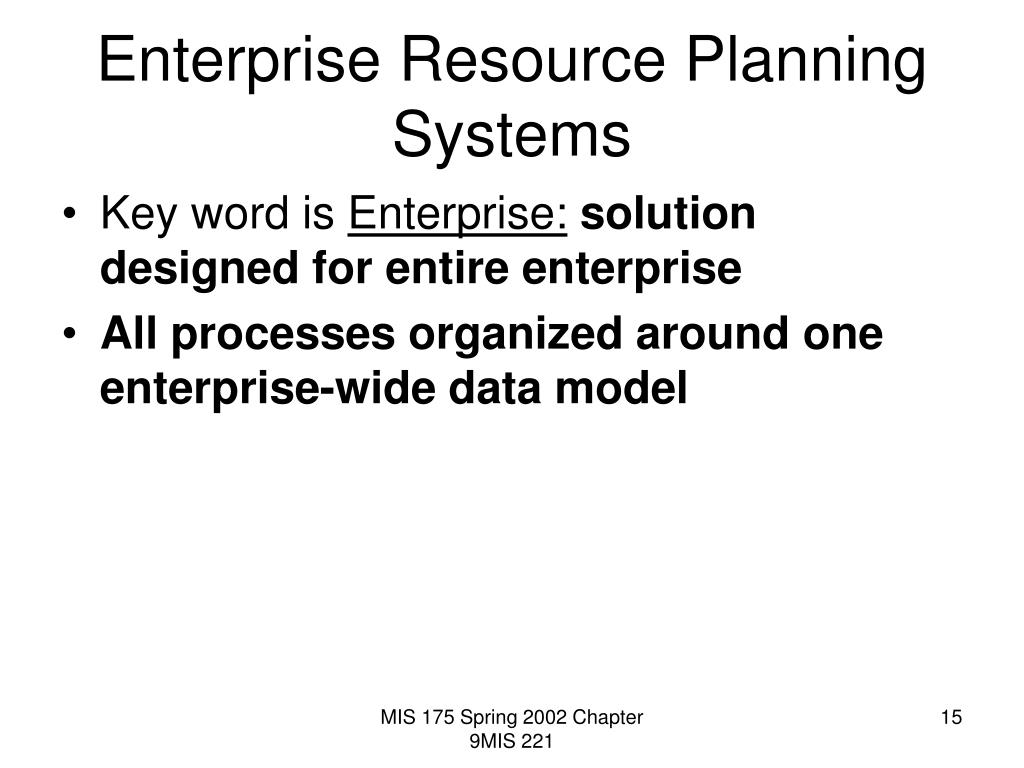 Enterprise Resource Planning Systems

• Key word is Enterprise: solution designed for entire enterprise
• All processes organized around one enterprise-wide data model

MIS 175 Spring 2002 Chapter 9MIS 221

15